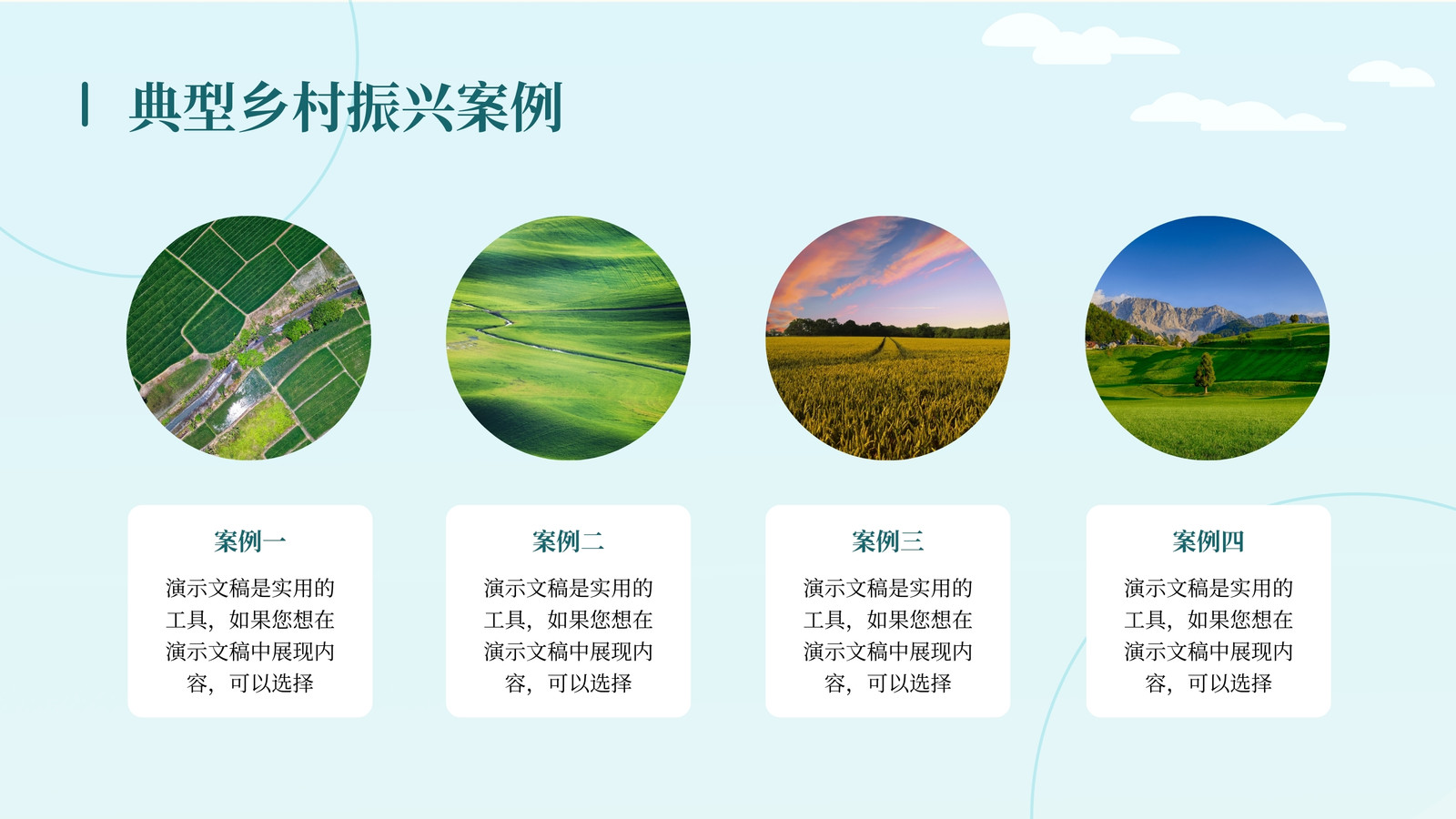 典型乡村振兴案例

案例一

演示文稿是实用的工具，如果您想在演示文稿中展现内容，可以选择

案例二

演示文稿是实用的工具，如果您想在演示文稿中展现内容，可以选择

案例三

演示文稿是实用的工具，如果您想在演示文稿中展现内容，可以选择

案例四

演示文稿是实用的工具，如果您想在演示文稿中展现内容，可以选择